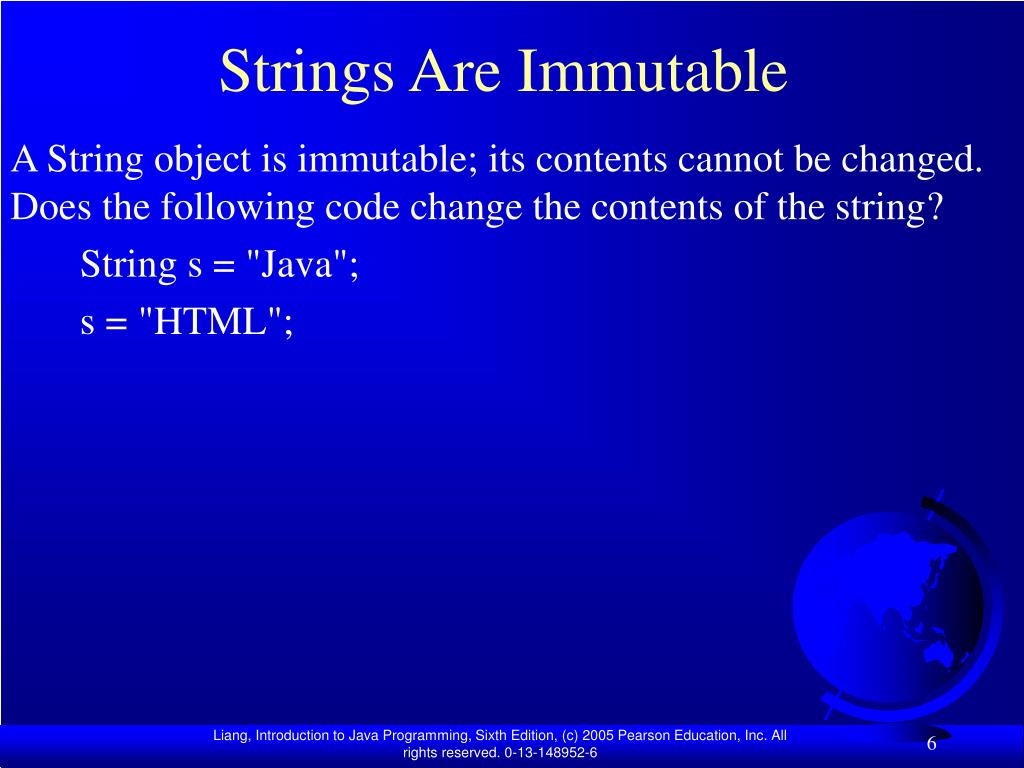 Strings Are Immutable

A String object is immutable; its contents cannot be changed. Does the following code change the contents of the string?

String s = "Java";

s = "HTML";

Liang, Introduction to Java Programming, Sixth Edition, (c) 2005 Pearson Education, Inc. All rights reserved. 0-13-148952-6

6